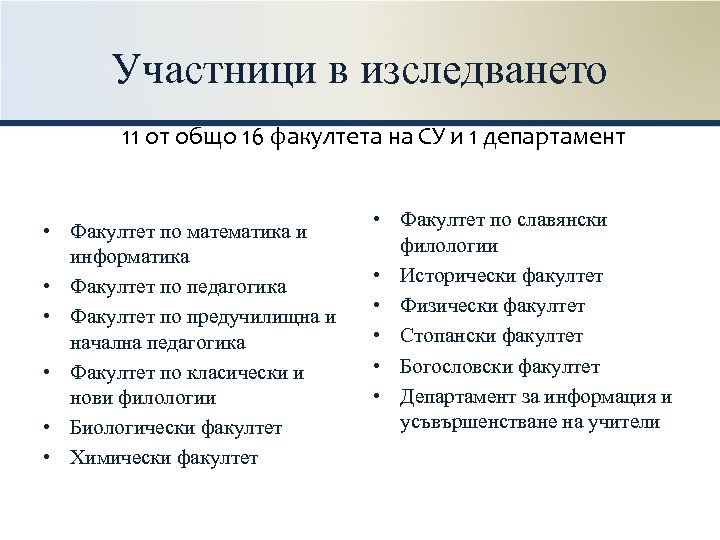 Участници в изследването

11 от общо 16 факултета на СУ и 1 департамент

• Факултет по математика и информатика
• Факултет по педагогика
• Факултет по предучилищна и начална педагогика
• Факултет по класически и нови филологии
• Биологически факултет
• Химически факултет

• Факултет по славянски филологии
• Исторически факултет
• Физически факултет
• Стопански факултет
• Богословски факултет
• Департамент за информация и усъвършенстване на учители